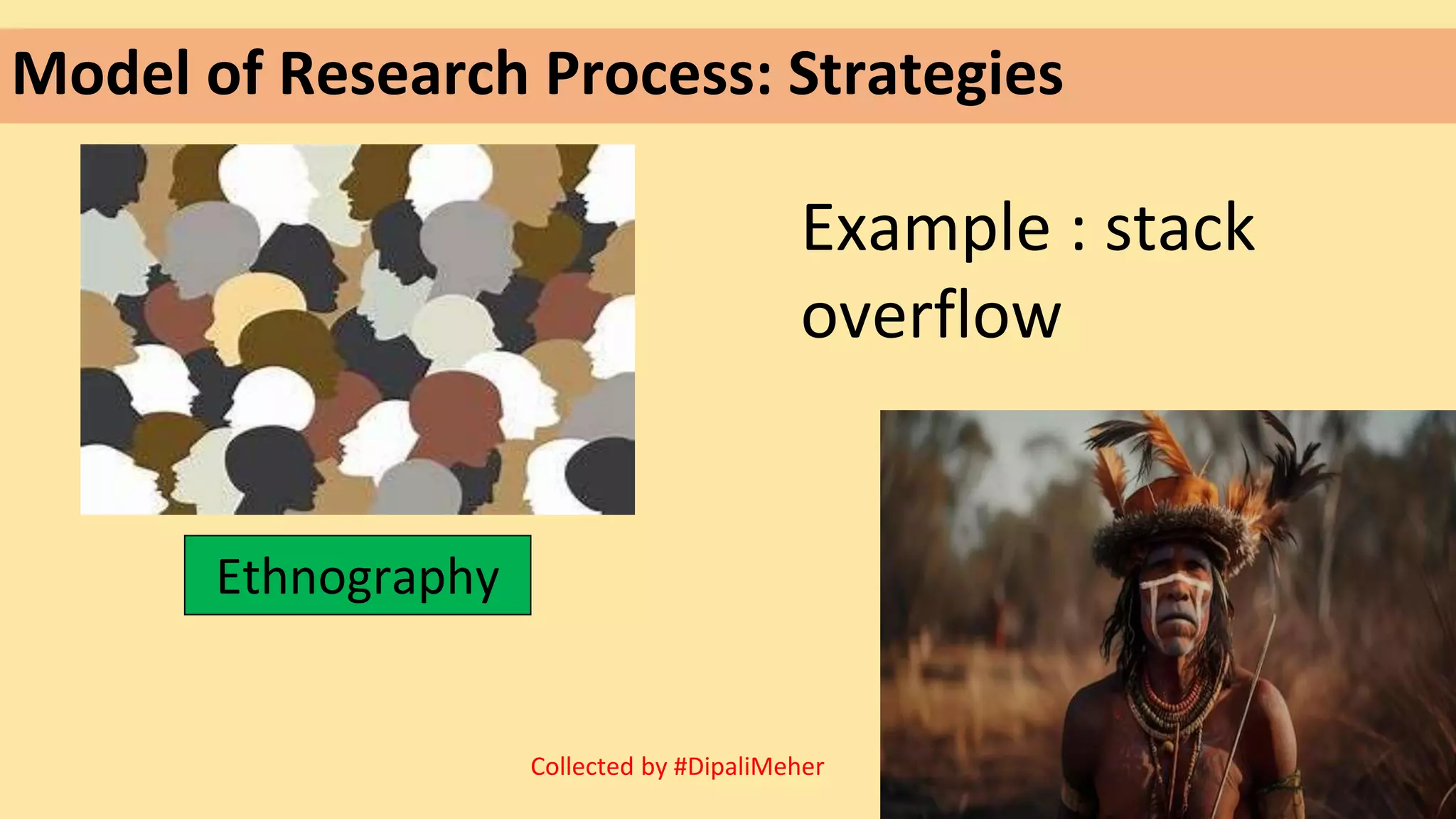 Model of Research Process: Strategies

Example : stack overflow

Ethnography

Collected by #DipaliMeher